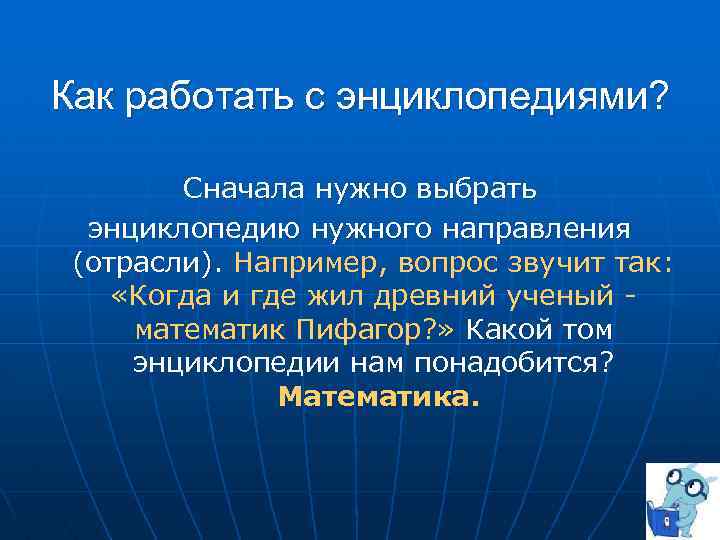 Как работать с энциклопедиями?

Сначала нужно выбрать энциклопедию нужного направления (отрасли). Например, вопрос звучит так: «Когда и где жил древний ученый - математик Пифагор?» Какой том энциклопедии нам понадобится? Математика.